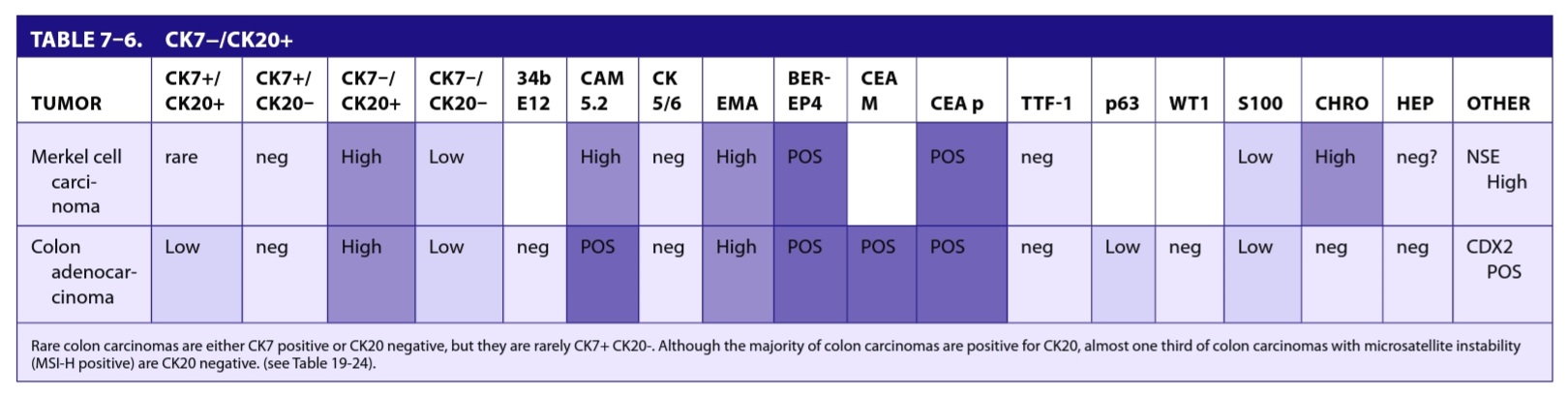 TABLE 7–6. CK7–/CK20+

| TUMOR | CK7+/ CK20+ | CK7+/ CK20– | CK7–/ CK20+ | CK7–/ CK20– | 34b E12 | CAM 5.2 | CK 5/6 | EMA | BER-EP4 | CEA M | CEA p | TTF-1 | p63 | WT1 | S100 | CHRO | HEP | OTHER |
|---|---|---|---|---|---|---|---|---|---|---|---|---|---|---|---|---|---|---|
| Merkel cell carcinoma | rare | neg | High | Low | | High | neg | High | POS | | POS | neg | | | Low | High | neg? | NSE High |
| Colon adenocarcinoma | Low | neg | High | Low | neg | POS | neg | High | POS | POS | POS | neg | Low | neg | Low | neg | neg | CDX2 POS |

Rare colon carcinomas are either CK7 positive or CK20 negative, but they are rarely CK7+ CK20-. Although the majority of colon carcinomas are positive for CK20, almost one third of colon carcinomas with microsatellite instability (MSI-H positive) are CK20 negative. (see Table 19-24).